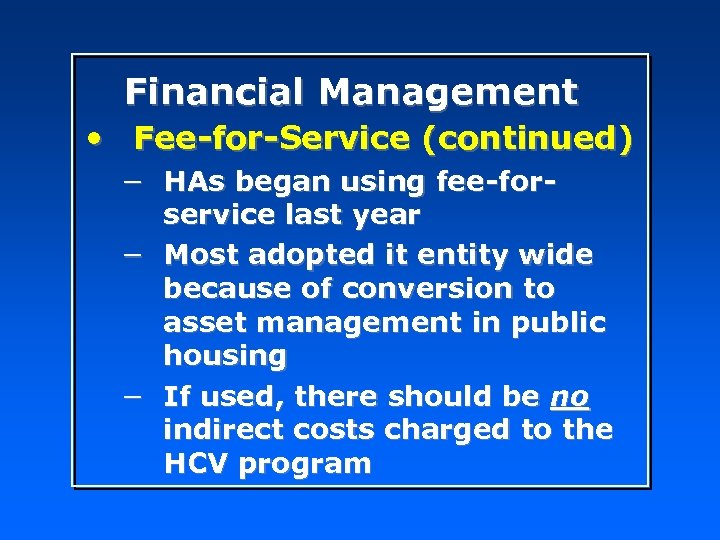 Financial Management

• Fee-for-Service (continued)

– HAs began using fee-for-service last year

– Most adopted it entity wide because of conversion to asset management in public housing

– If used, there should be no indirect costs charged to the HCV program